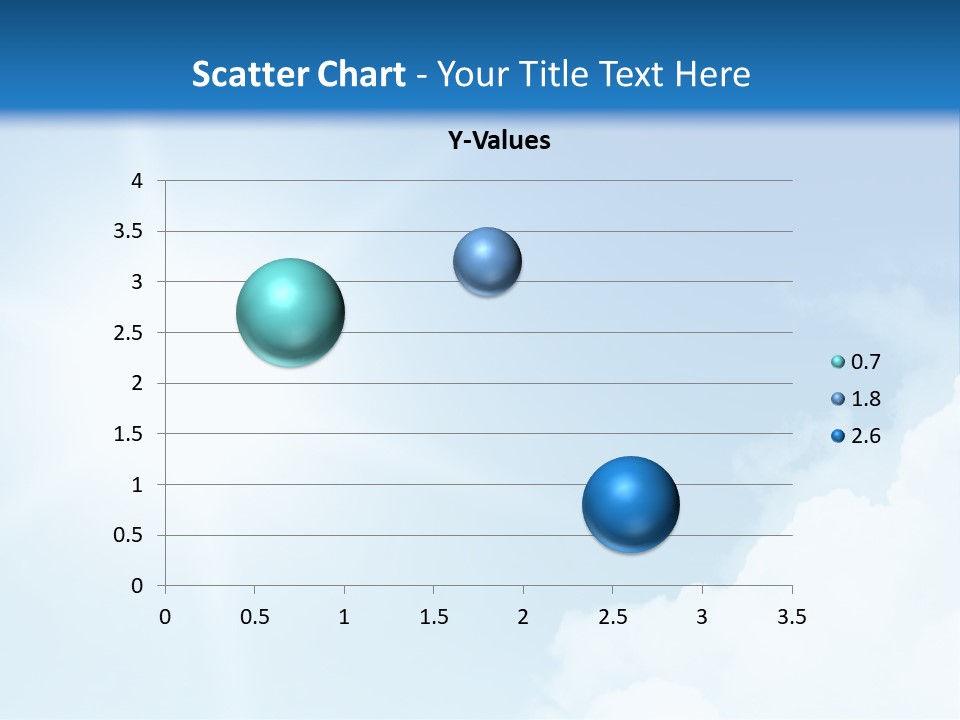 Scatter Chart - Your Title Text Here

Y-Values

4
3.5
3
2.5
2
1.5
1
0.5
0

0 0.5 1 1.5 2 2.5 3 3.5

0.7
1.8
2.6